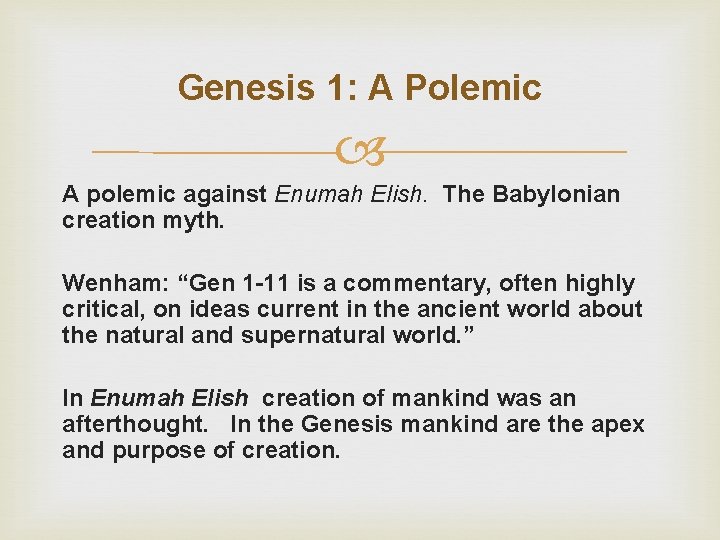 Genesis 1: A Polemic

A polemic against Enumah Elish. The Babylonian creation myth.

Wenham: “Gen 1-11 is a commentary, often highly critical, on ideas current in the ancient world about the natural and supernatural world.”

In Enumah Elish creation of mankind was an afterthought. In the Genesis mankind are the apex and purpose of creation.